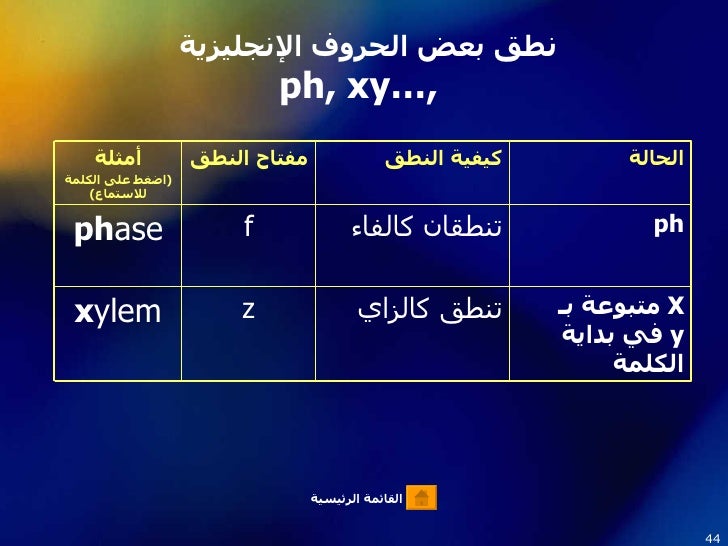 نطق بعض الحروف الإنجليزية
ph, xy...,

| الحالة | كيفية النطق | مفتاح النطق | أمثلة (اضغط على الكلمة للاستماع) |
|---|---|---|---|
| ph | تنطقان كالفاء | f | phase |
| X متبوعة بـ y في بداية الكلمة | تنطق كالزاي | z | xylem |

القائمة الرئيسية

44